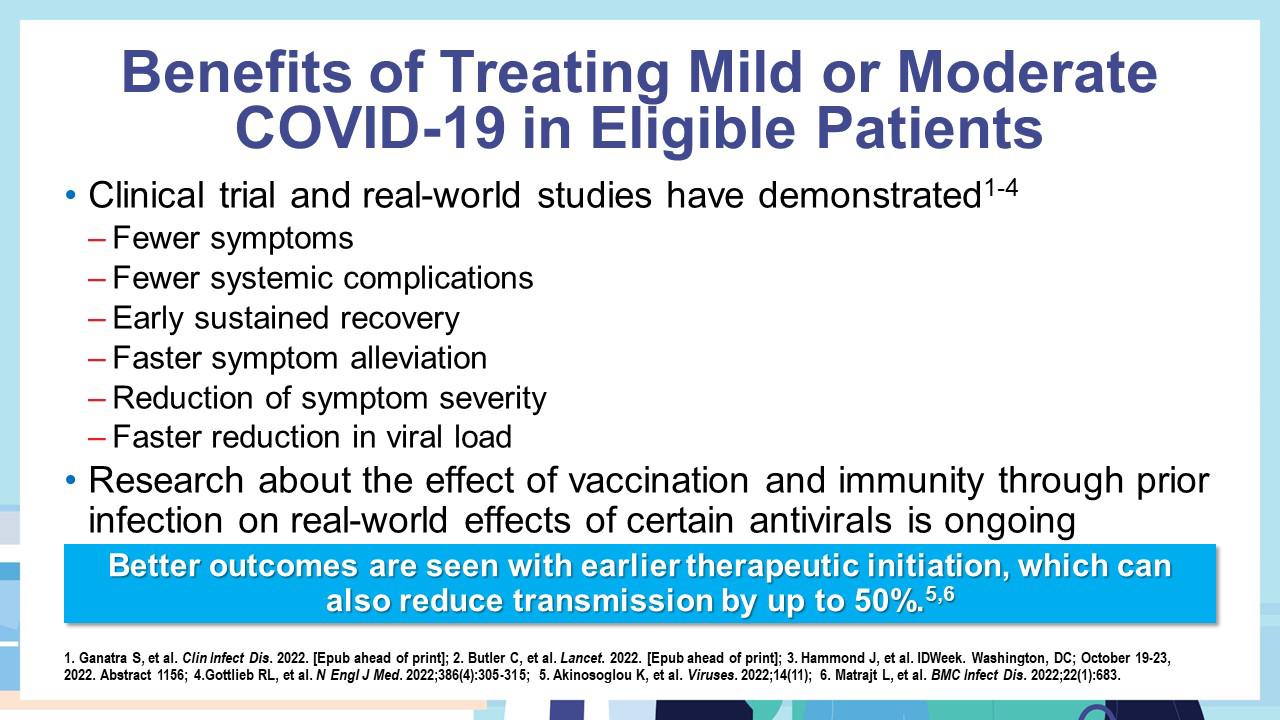 Benefits of Treating Mild or Moderate COVID-19 in Eligible Patients

• Clinical trial and real-world studies have demonstrated$^{1-4}$
– Fewer symptoms
– Fewer systemic complications
– Early sustained recovery
– Faster symptom alleviation
– Reduction of symptom severity
– Faster reduction in viral load
• Research about the effect of vaccination and immunity through prior infection on real-world effects of certain antivirals is ongoing

Better outcomes are seen with earlier therapeutic initiation, which can also reduce transmission by up to 50%.$^{5,6}$

1. Ganatra S, et al. Clin Infect Dis. 2022. [Epub ahead of print]; 2. Butler C, et al. Lancet. 2022. [Epub ahead of print]; 3. Hammond J, et al. IDWeek. Washington, DC; October 19-23, 2022. Abstract 1156; 4.Gottlieb RL, et al. N Engl J Med. 2022;386(4):305-315; 5. Akinosoglou K, et al. Viruses. 2022;14(11); 6. Matrajt L, et al. BMC Infect Dis. 2022;22(1):683.